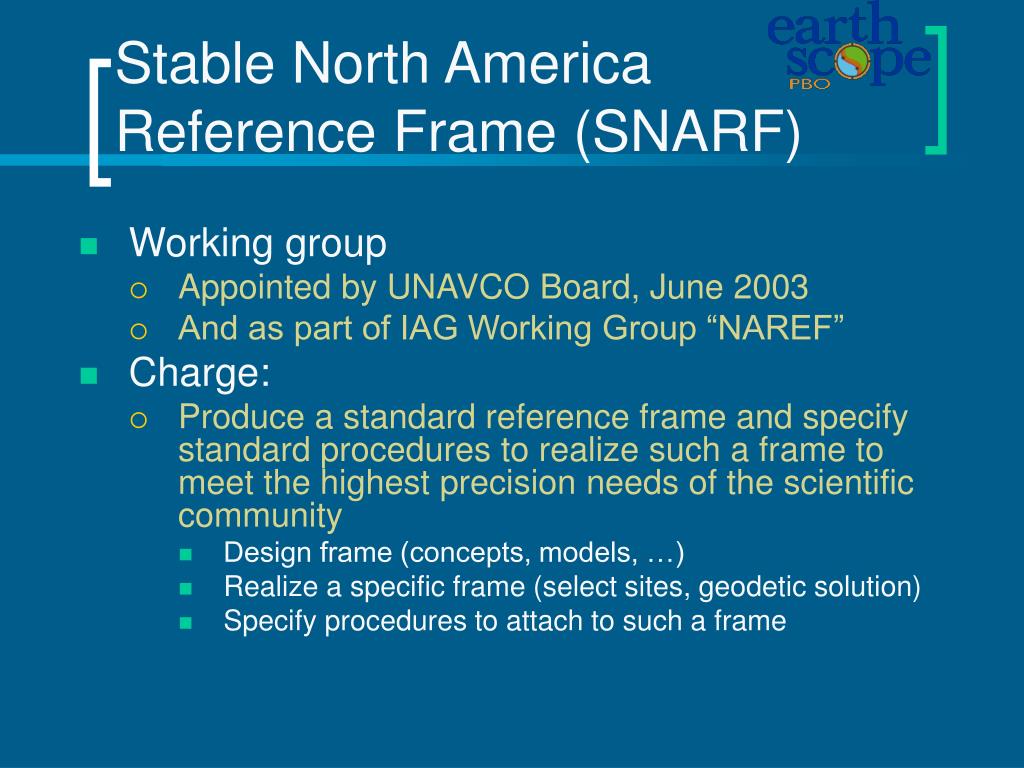 Stable North America Reference Frame (SNARF)

earth scope PBO

Working group
Appointed by UNAVCO Board, June 2003
And as part of IAG Working Group “NAREF”
Charge:
Produce a standard reference frame and specify standard procedures to realize such a frame to meet the highest precision needs of the scientific community
Design frame (concepts, models, …)
Realize a specific frame (select sites, geodetic solution)
Specify procedures to attach to such a frame